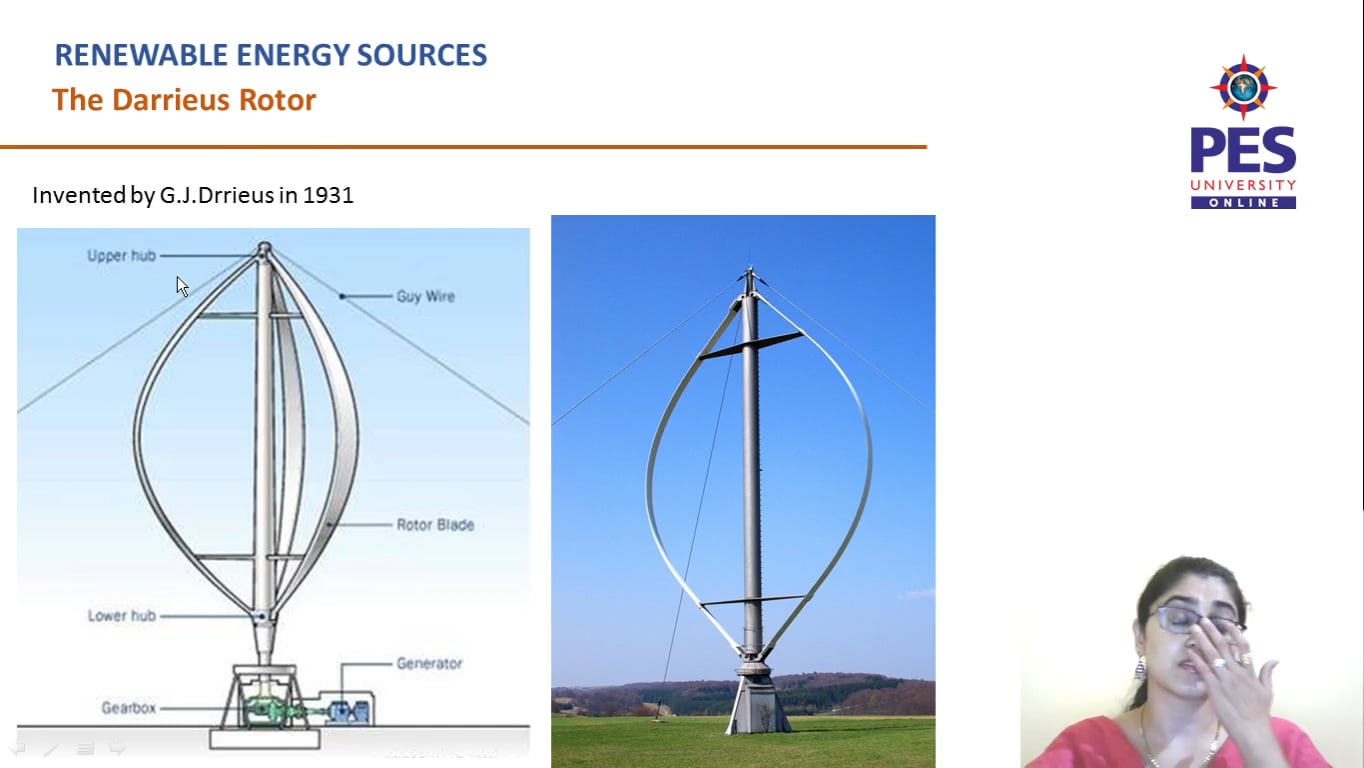 RENEWABLE ENERGY SOURCES
The Darrieus Rotor

PES UNIVERSITY ONLINE

Invented by G.J.Drrieus in 1931

Upper hub
Guy Wire
Rotor Blade
Lower hub
Generator
Gearbox